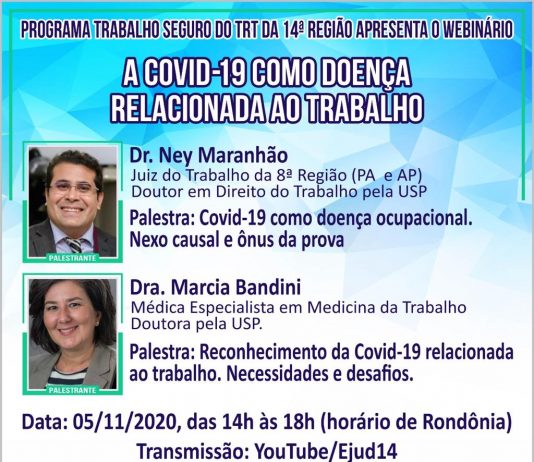 PROGRAMA TRABALHO SEGURO DO TRT DA 14ª REGIÃO APRESENTA O WEBINÁRIO

A COVID-19 COMO DOENÇA RELACIONADA AO TRABALHO

PALESTRANTE

Dr. Ney Maranhão
Juiz do Trabalho da 8ª Região (PA e AP)
Doutor em Direito do Trabalho pela USP

Palestra: Covid-19 como doença ocupacional. Nexo causal e ônus da prova

PALESTRANTE

Dra. Marcia Bandini
Médica Especialista em Medicina da Trabalho
Doutora pela USP.

Palestra: Reconhecimento da Covid-19 relacionada ao trabalho. Necessidades e desafios.

Data: 05/11/2020, das 14h às 18h (horário de Rondônia)
Transmissão: YouTube/Ejud14